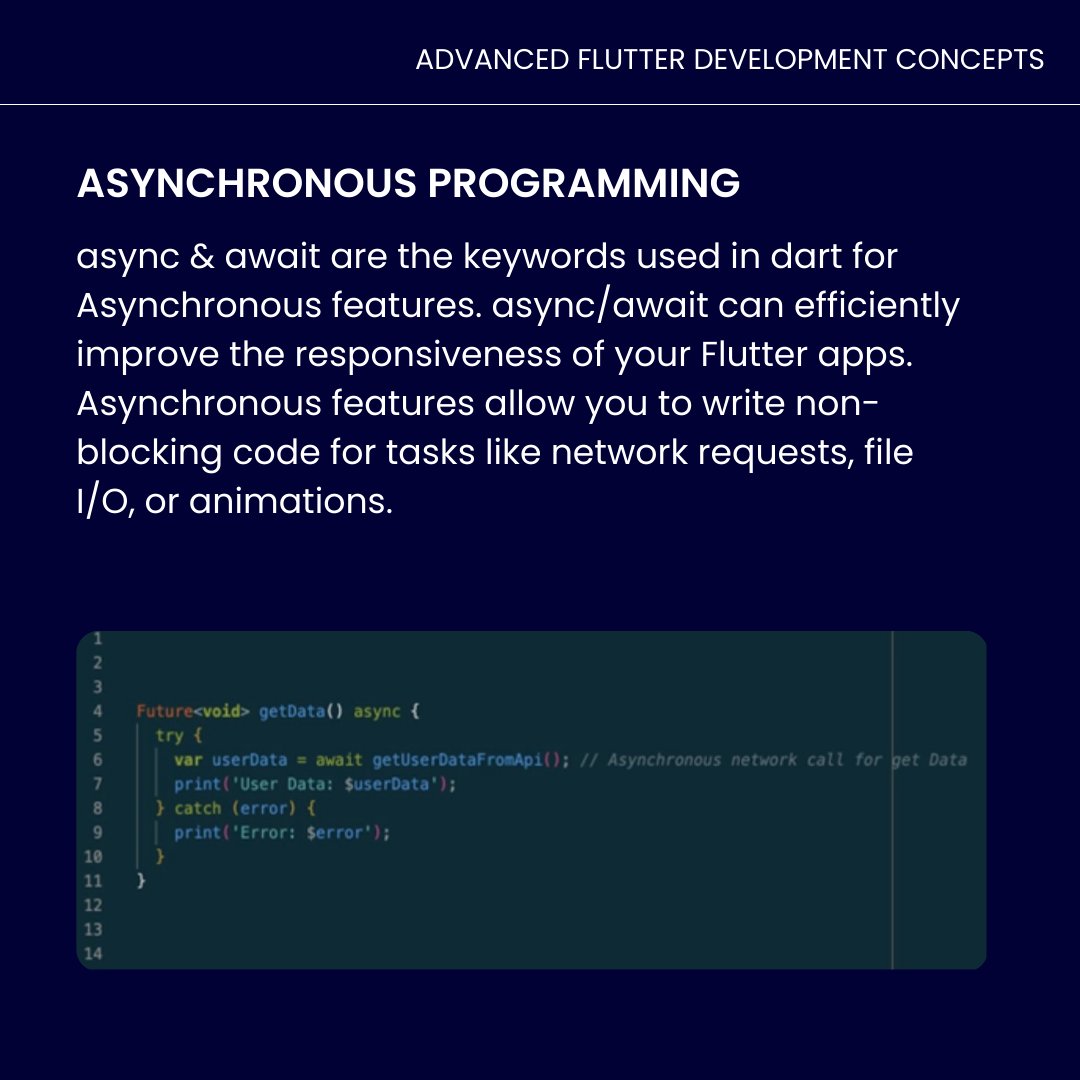 ADVANCED FLUTTER DEVELOPMENT CONCEPTS

ASYNCHRONOUS PROGRAMMING

async & await are the keywords used in dart for Asynchronous features. async/await can efficiently improve the responsiveness of your Flutter apps. Asynchronous features allow you to write non-blocking code for tasks like network requests, file I/O, or animations.

1
2
3
4 Future<void> getData() async {
5 try {
6 var userData = await getUserDataFromApi(); // Asynchronous network call for get Data
7 print('User Data: $userData');
8 } catch (error) {
9 print('Error: $error');
10 }
11 }
12
13
14